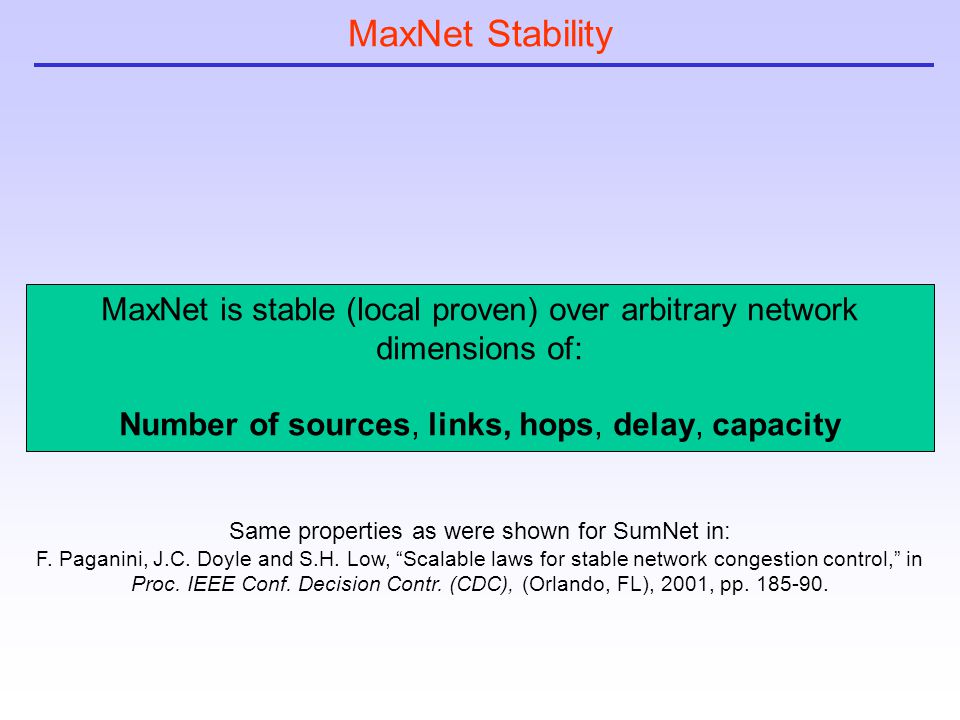 MaxNet Stability

MaxNet is stable (local proven) over arbitrary network dimensions of:

Number of sources, links, hops, delay, capacity

Same properties as were shown for SumNet in:
F. Paganini, J.C. Doyle and S.H. Low, “Scalable laws for stable network congestion control,” in Proc. IEEE Conf. Decision Contr. (CDC), (Orlando, FL), 2001, pp. 185-90.